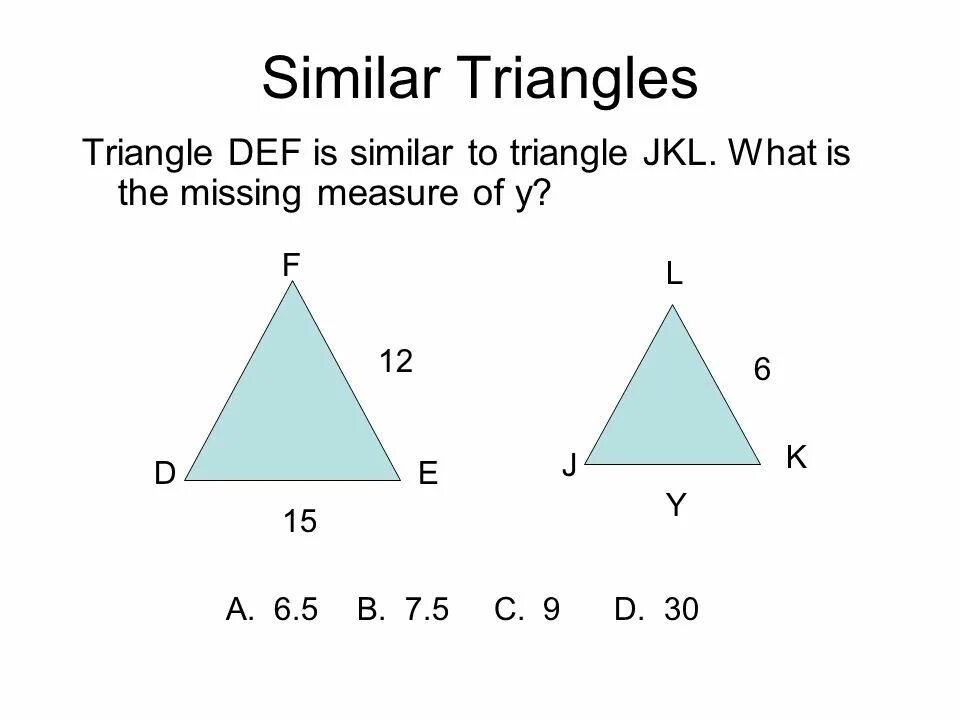 Similar Triangles

Triangle DEF is similar to triangle JKL. What is the missing measure of y?

F

12

D

E

15

L

6

J

K

Y

A. 6.5  B. 7.5  C. 9  D. 30